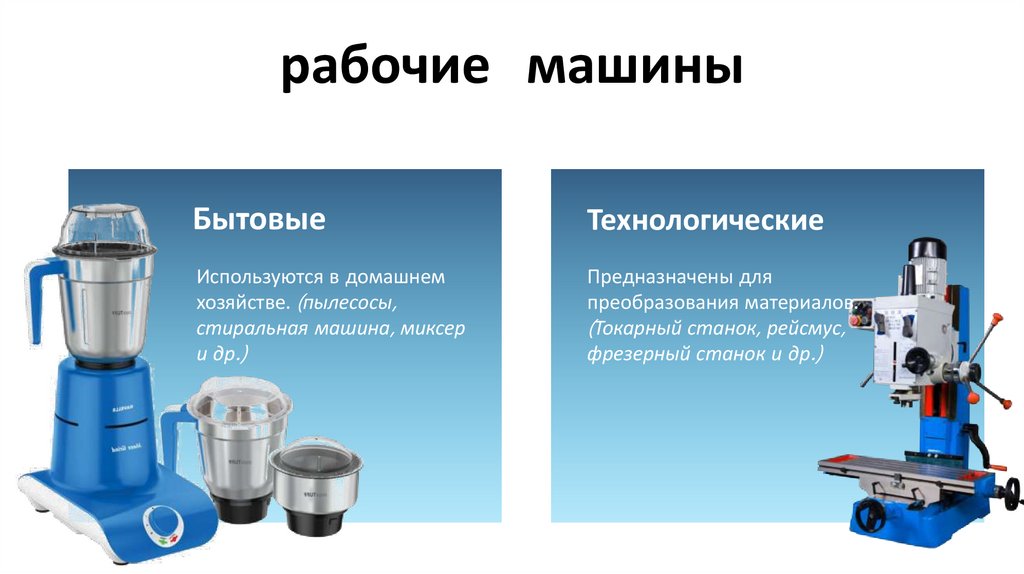 рабочие машины

Бытовые

Используются в домашнем хозяйстве. (пылесосы, стиральная машина, миксер и др.)

Технологические

Предназначены для преобразования материалов (Токарный станок, рейсмус, фрезерный станок и др.)